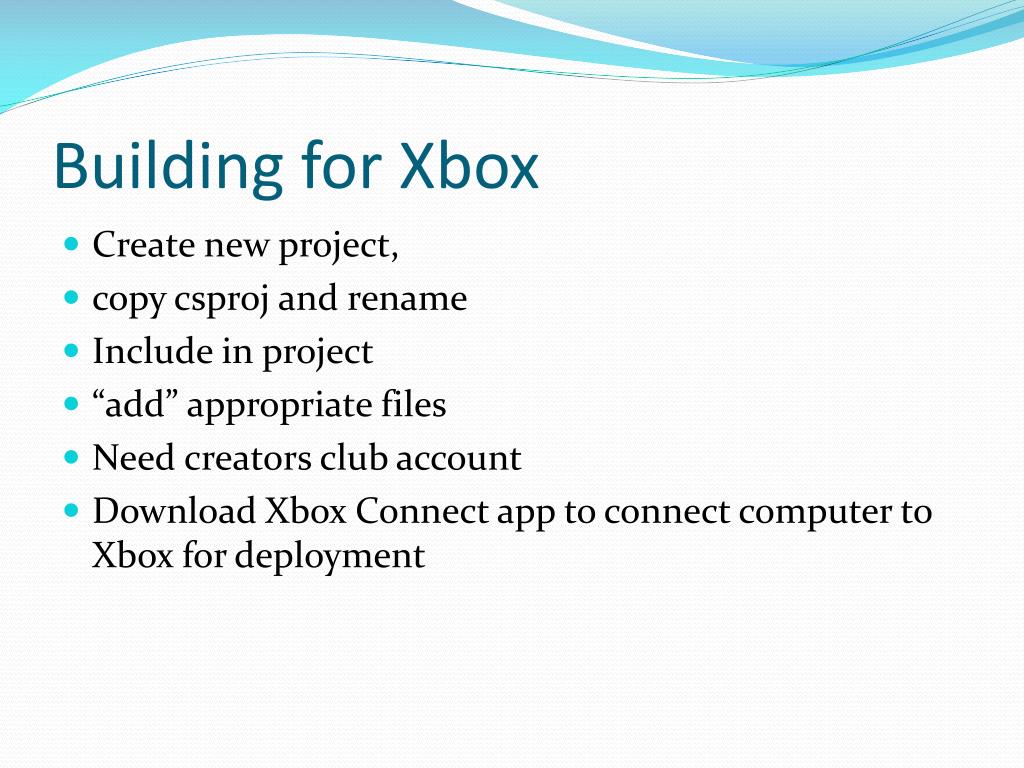 Building for Xbox

- Create new project,
- copy csproj and rename
- Include in project
- “add” appropriate files
- Need creators club account
- Download Xbox Connect app to connect computer to Xbox for deployment